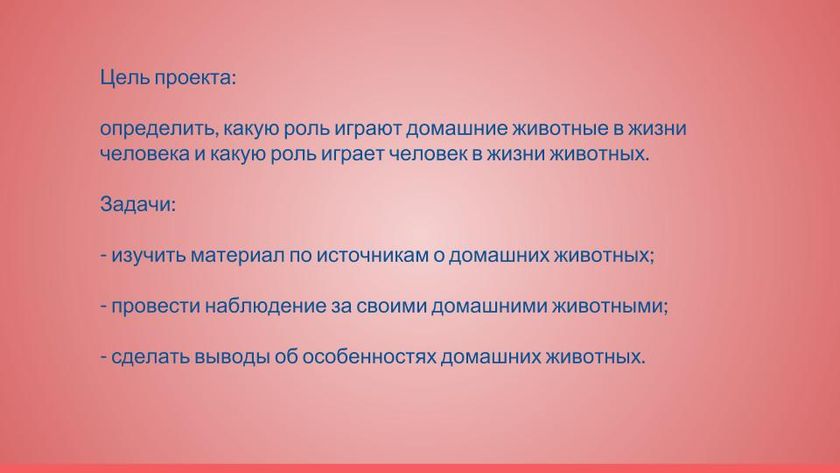 Цель проекта:

определить, какую роль играют домашние животные в жизни человека и какую роль играет человек в жизни животных.

Задачи:

- изучить материал по источникам о домашних животных;

- провести наблюдение за своими домашними животными;

- сделать выводы об особенностях домашних животных.